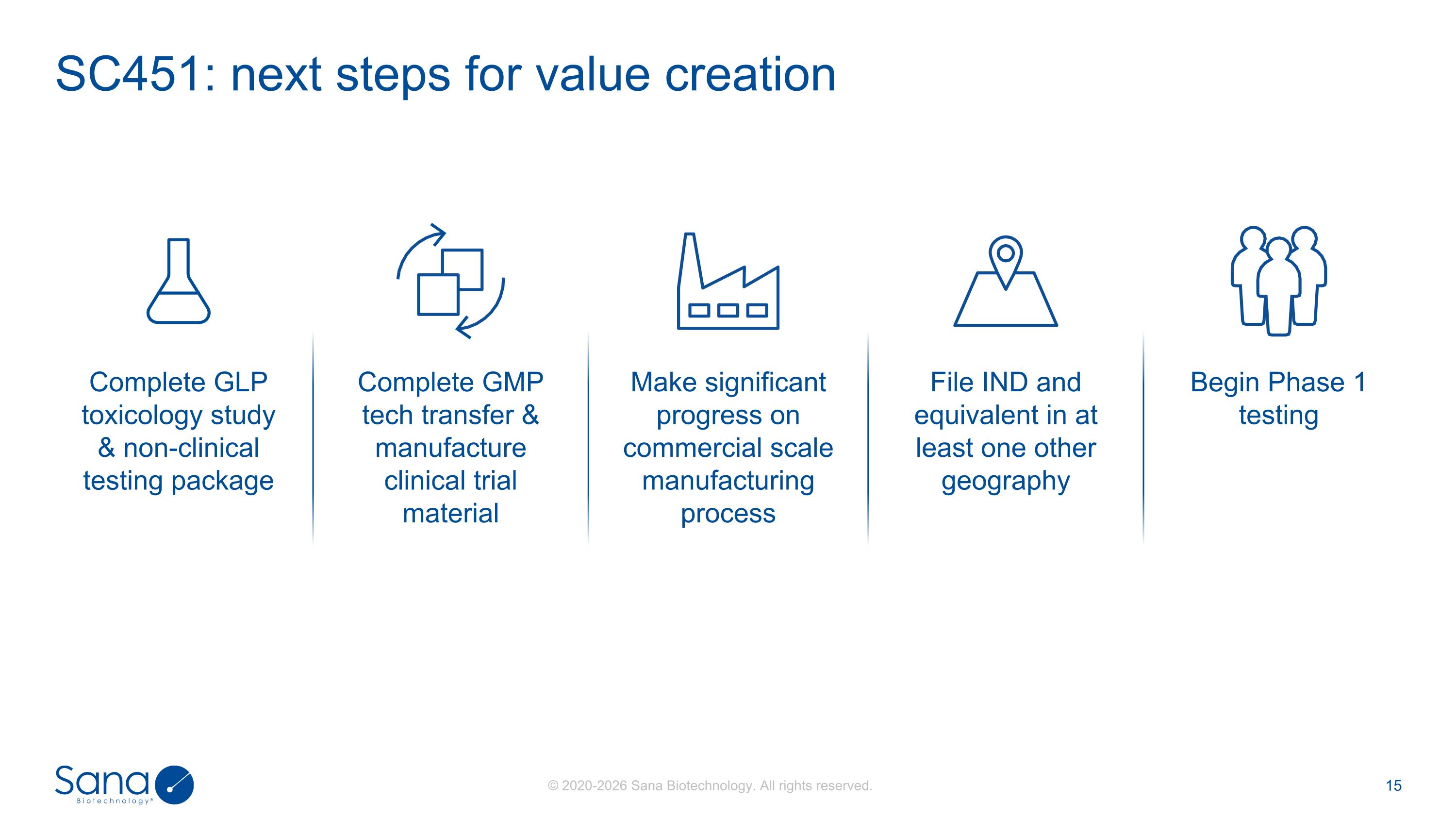 SC451: next steps for value creation

Complete GLP toxicology study & non-clinical testing package

Complete GMP tech transfer & manufacture clinical trial material

Make significant progress on commercial scale manufacturing process

File IND and equivalent in at least one other geography

Begin Phase 1 testing

Sana Biotechnology®

© 2020-2026 Sana Biotechnology. All rights reserved.

15